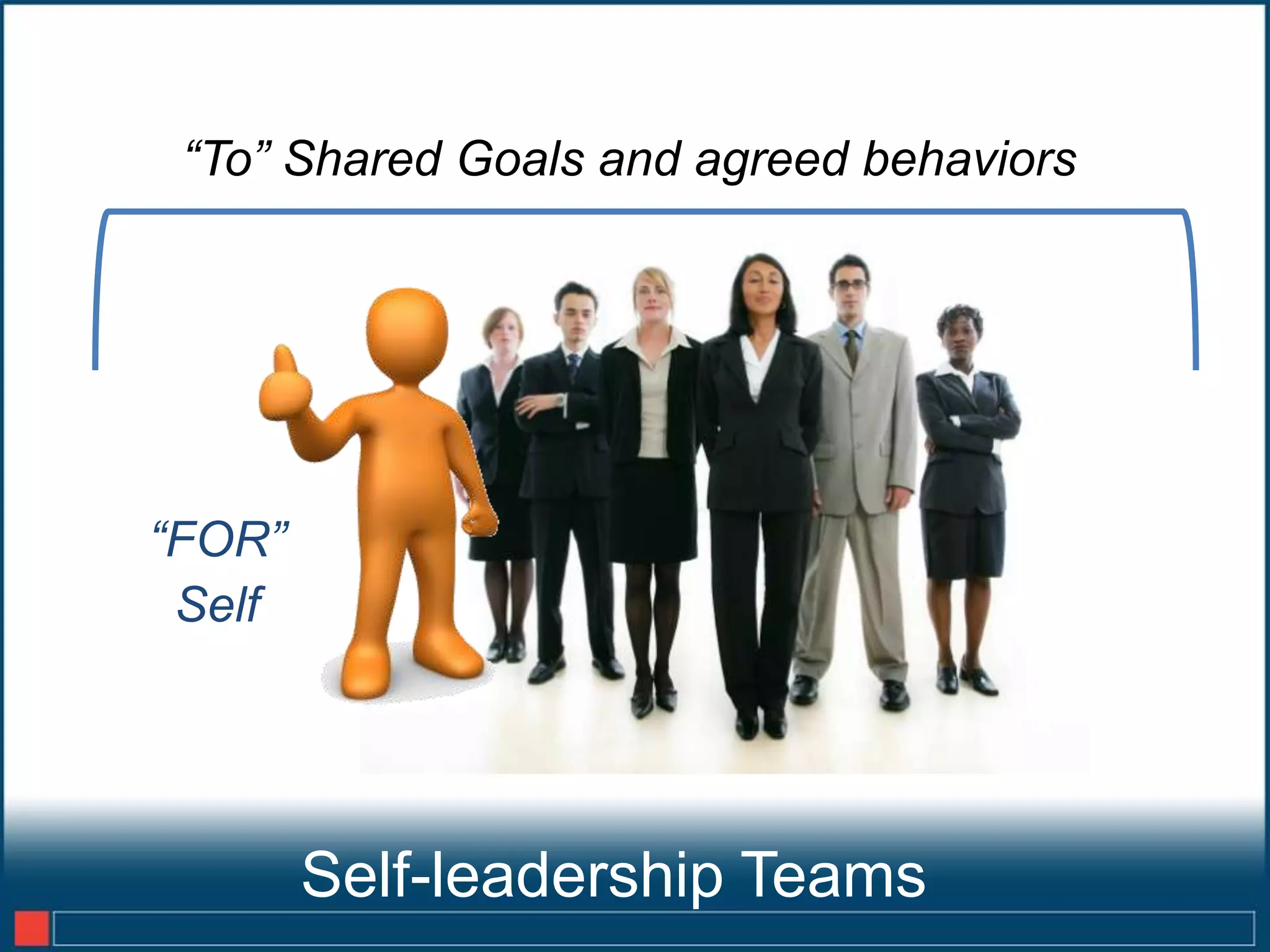 “To” Shared Goals and agreed behaviors

“FOR”
Self

Self-leadership Teams